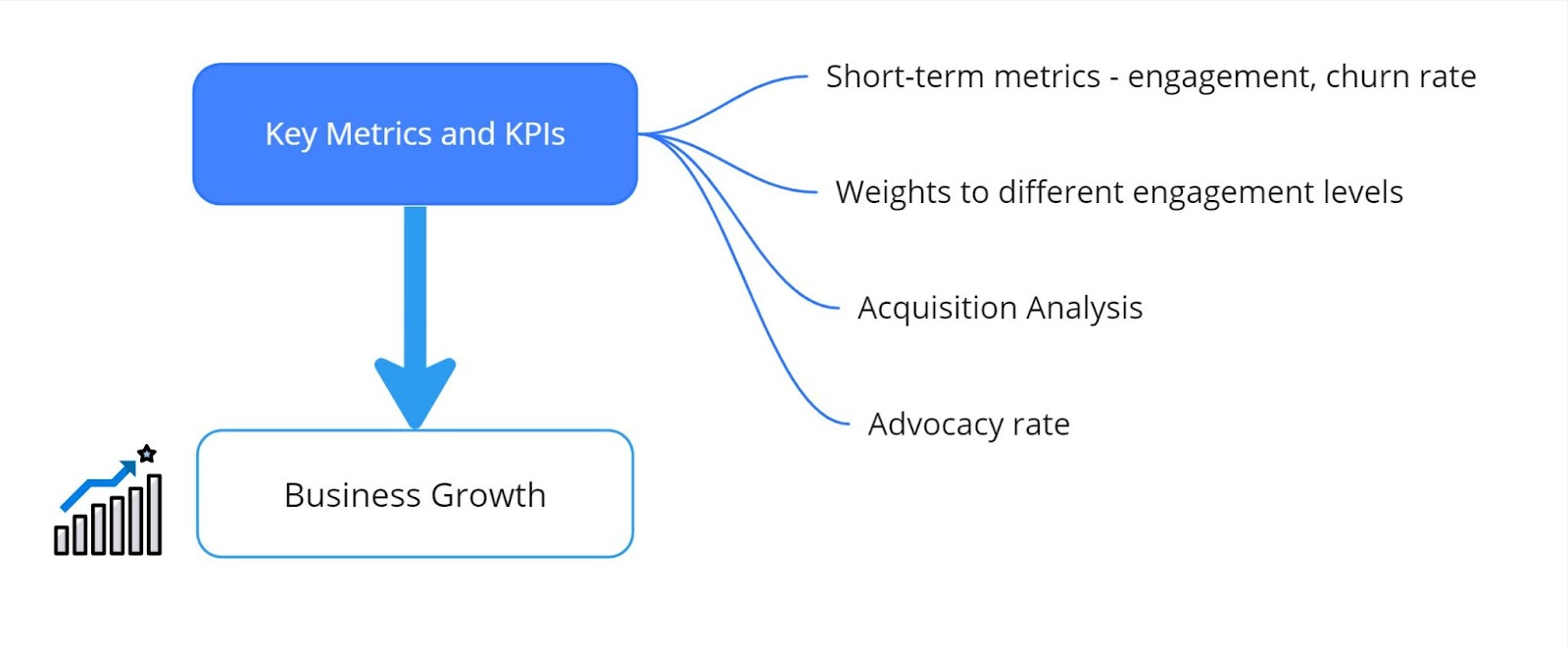 Key Metrics and KPIs

Short-term metrics - engagement, churn rate

Weights to different engagement levels

Acquisition Analysis

Advocacy rate

Business Growth